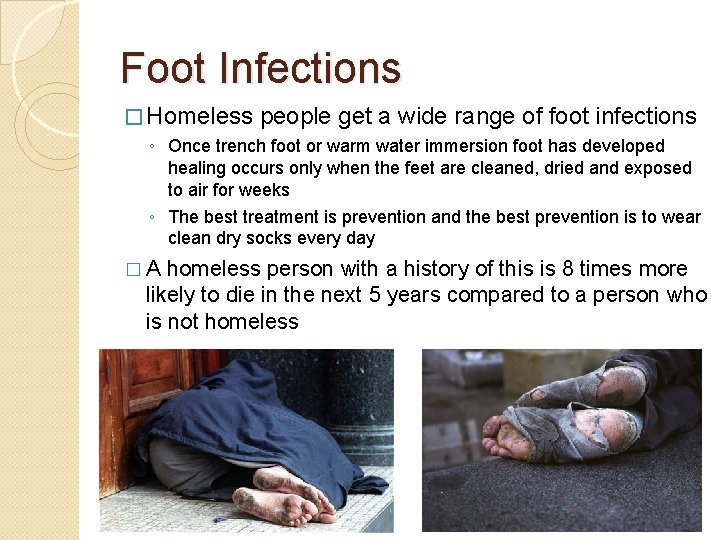 Foot Infections

□ Homeless people get a wide range of foot infections

◦ Once trench foot or warm water immersion foot has developed healing occurs only when the feet are cleaned, dried and exposed to air for weeks

◦ The best treatment is prevention and the best prevention is to wear clean dry socks every day

□ A homeless person with a history of this is 8 times more likely to die in the next 5 years compared to a person who is not homeless